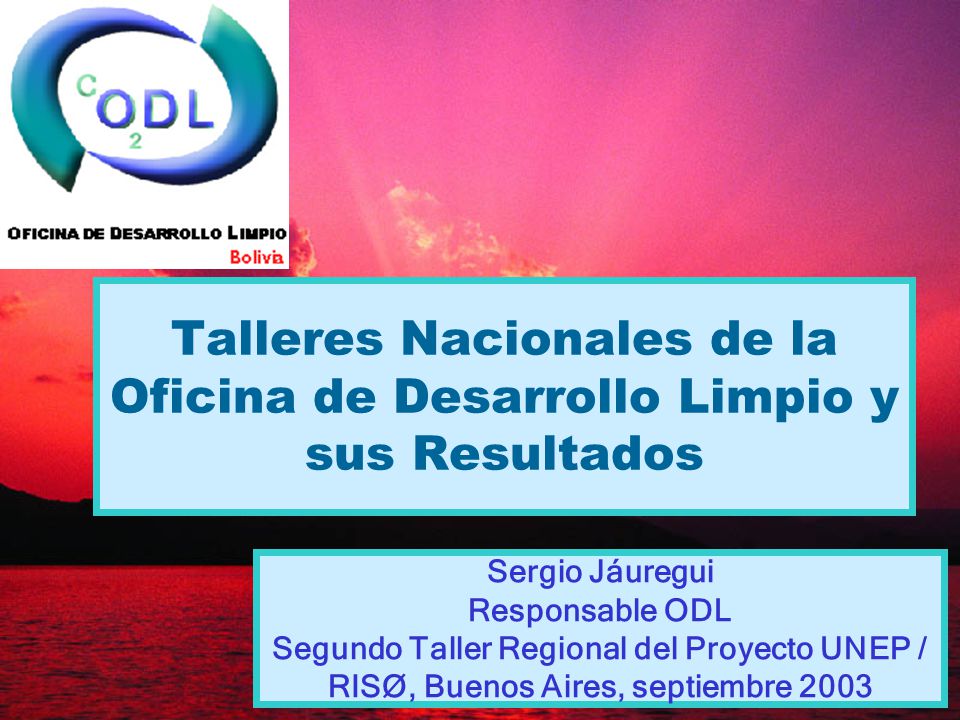 C
ODL
2

OFICINA DE DESARROLLO LIMPIO
Bolivia

Talleres Nacionales de la Oficina de Desarrollo Limpio y sus Resultados

Sergio Jáuregui
Responsable ODL
Segundo Taller Regional del Proyecto UNEP / RISØ, Buenos Aires, septiembre 2003